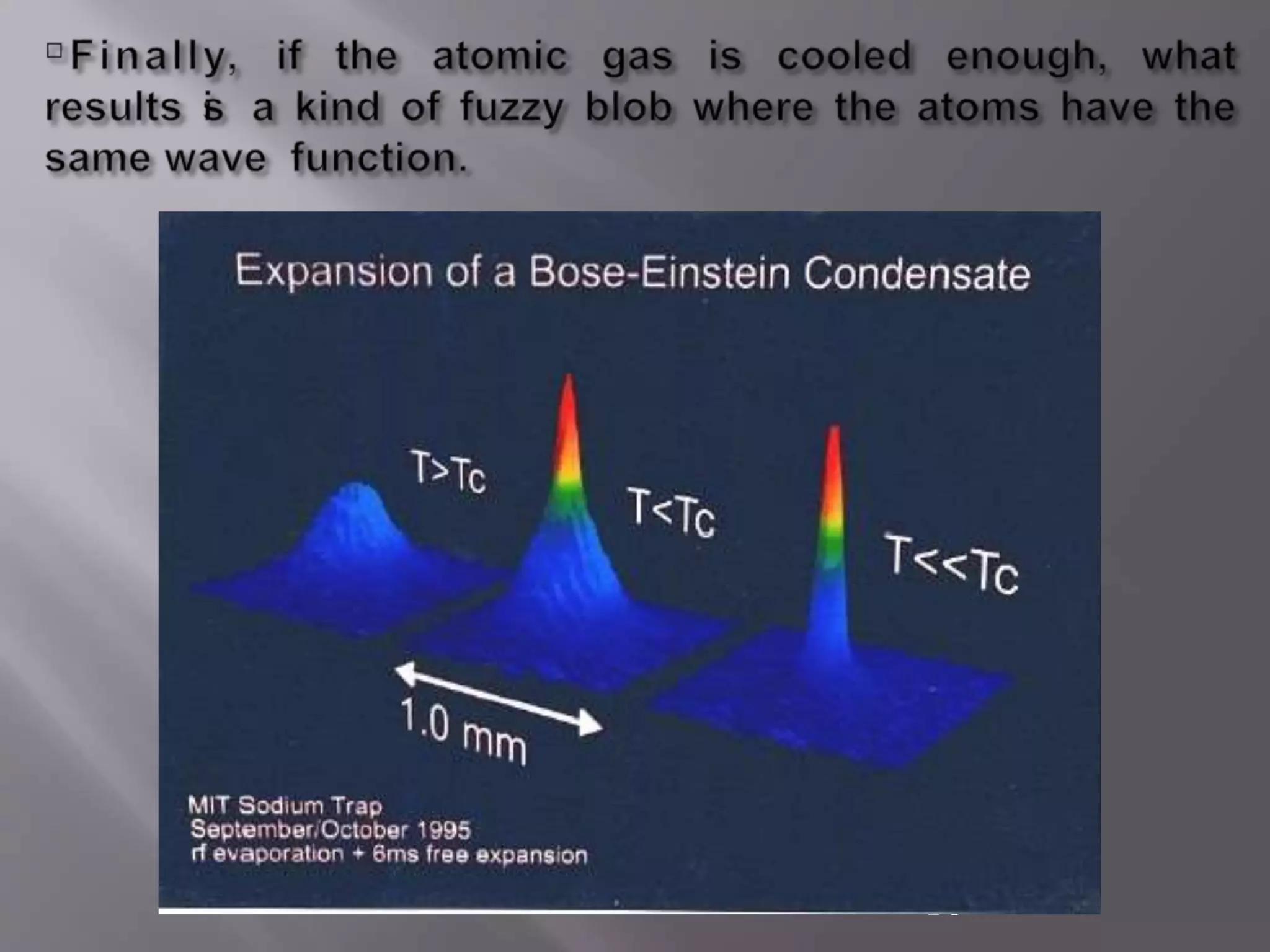 Finally, if the atomic gas is cooled enough, what results is a kind of fuzzy blob where the atoms have the same wave function.

Expansion of a Bose-Einstein Condensate

T>Tc

T<Tc

T<<Tc

1.0 mm

MIT Sodium Trap
September/October 1995
rf evaporation + 6ms free expansion